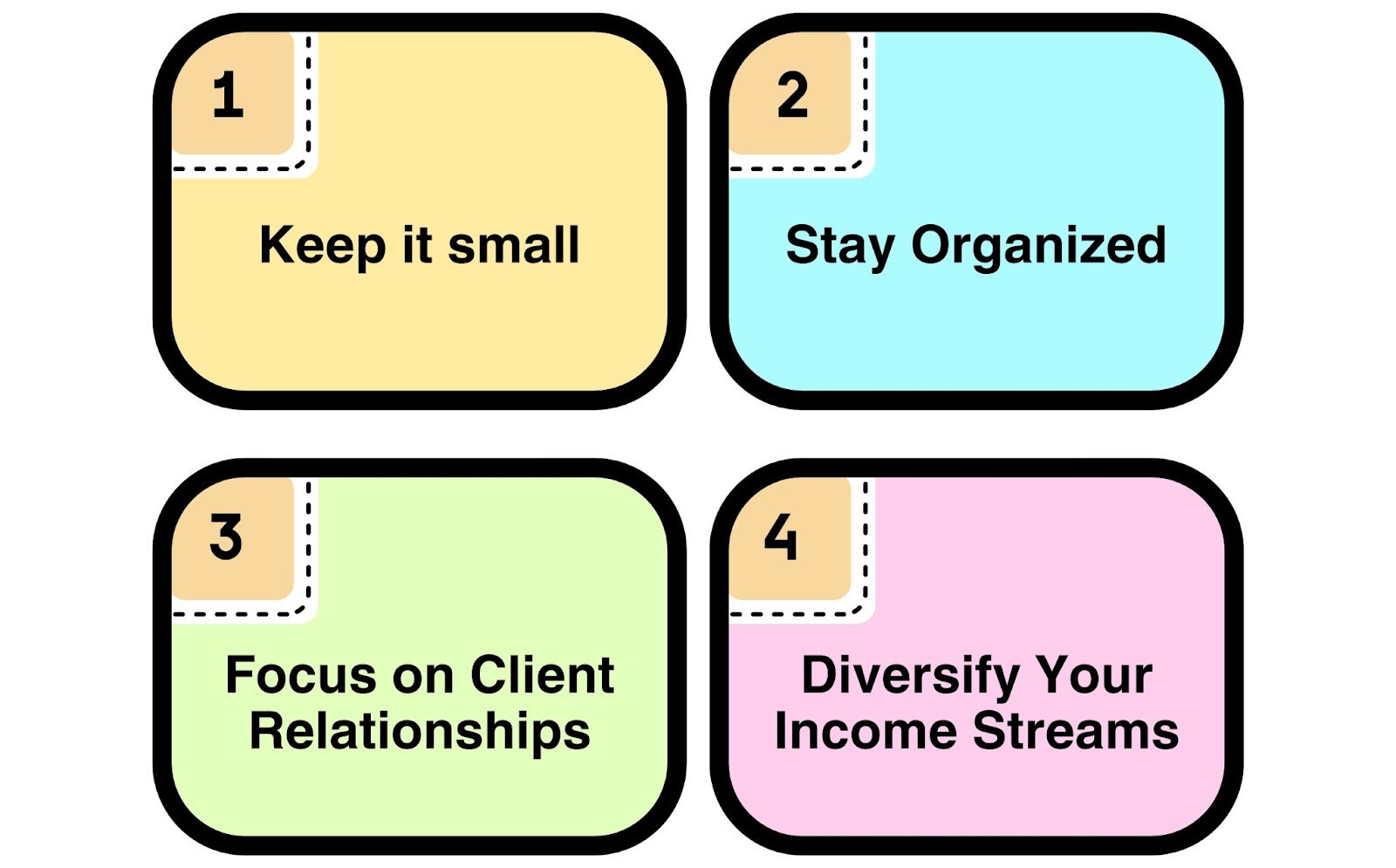 1

Keep it small

2

Stay Organized

3

Focus on Client Relationships

4

Diversify Your Income Streams